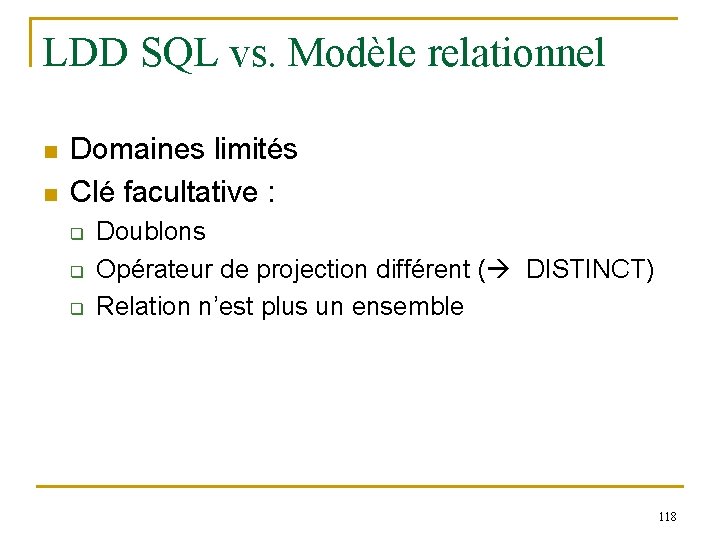 LDD SQL vs. Modèle relationnel

- Domaines limités
- Clé facultative :
  - Doublons
  - Opérateur de projection différent (→ DISTINCT)
  - Relation n'est plus un ensemble

118